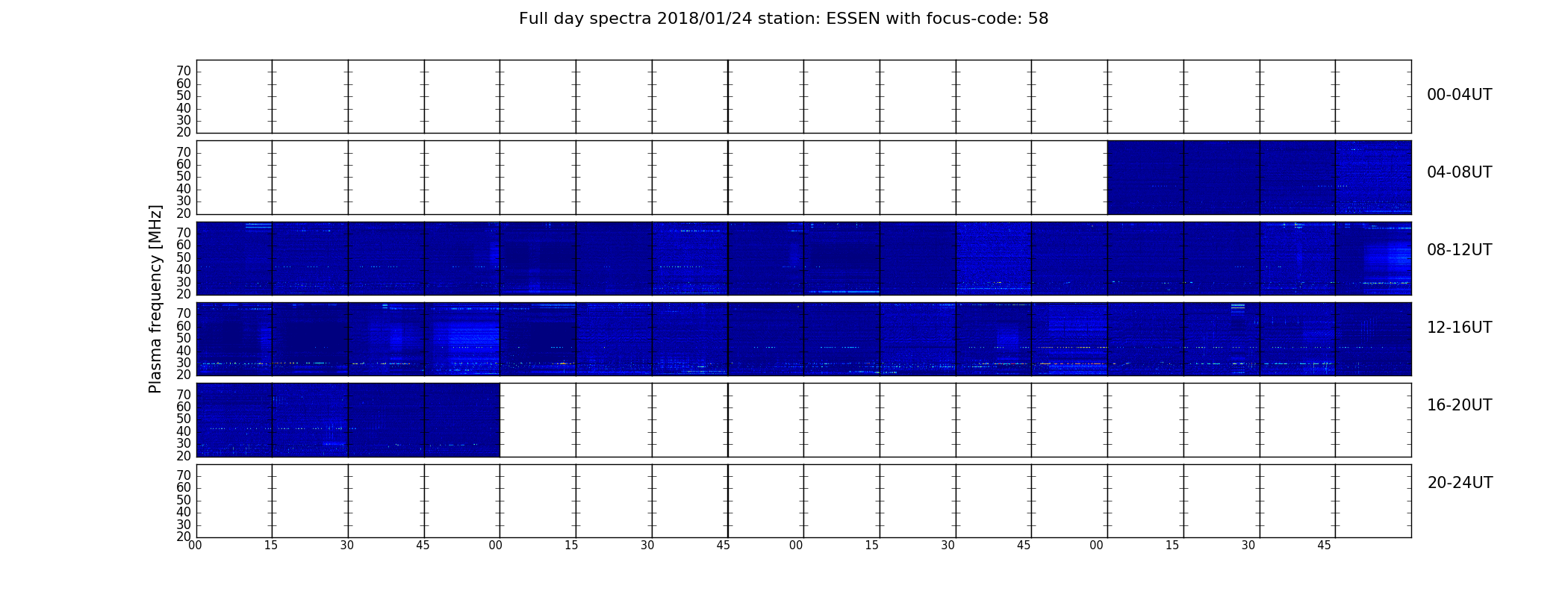 Full day spectra 2018/01/24 station: ESSEN with focus-code: 58

Plasma frequency [MHz]

70
60
50
40
30
20

00-04UT

70
60
50
40
30
20

04-08UT

70
60
50
40
30
20

08-12UT

70
60
50
40
30
20

12-16UT

70
60
50
40
30
20

16-20UT

70
60
50
40
30
20

20-24UT

00 15 30 45 00 15 30 45 00 15 30 45 00 15 30 45